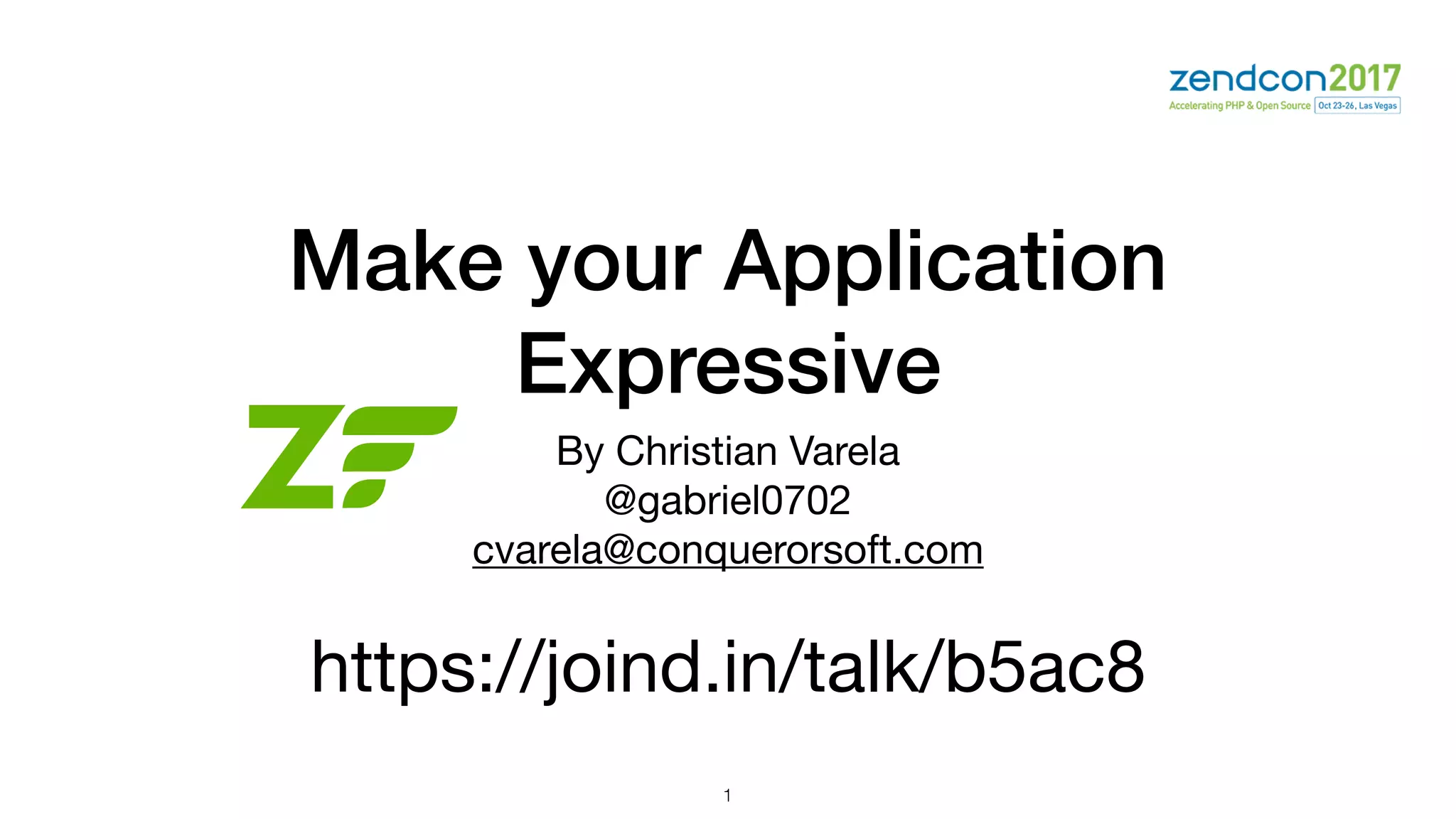 zendcon2017
Accelerating PHP & Open Source Oct 23-26, Las Vegas

Make your Application Expressive

ZF

By Christian Varela
@gabriel0702
cvarela@conquerorsoft.com

https://joind.in/talk/b5ac8

1